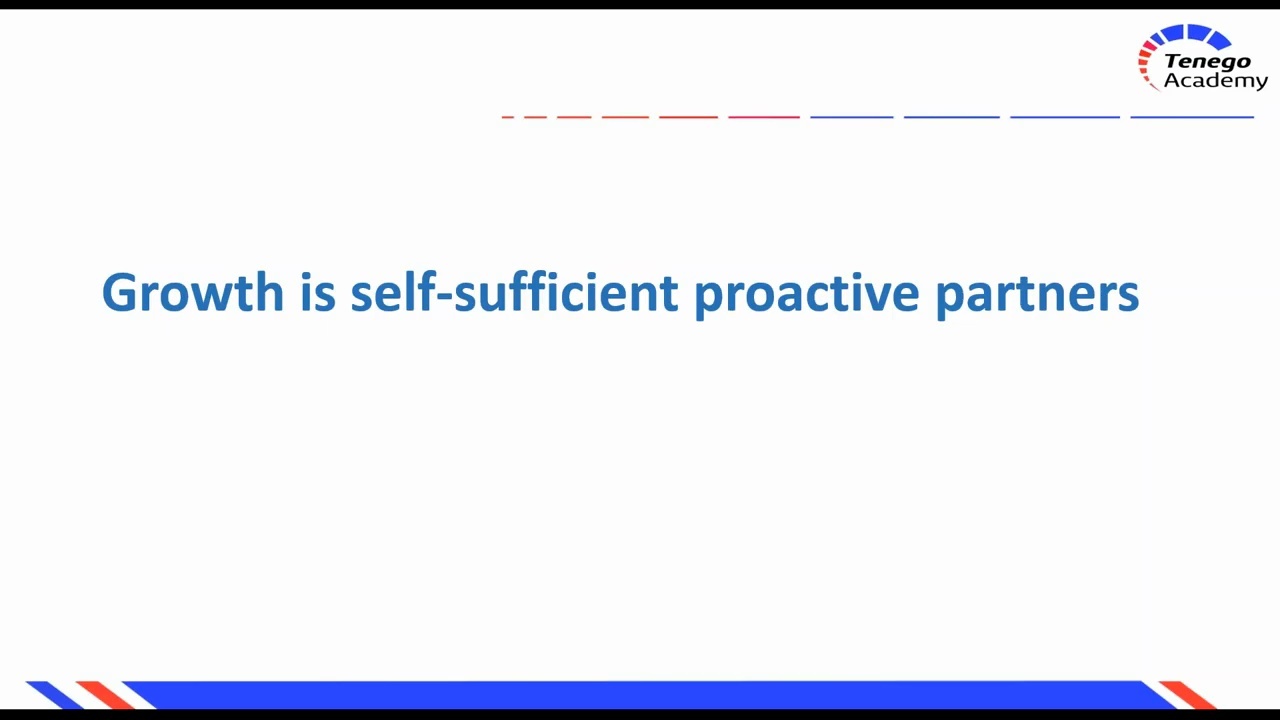 Tenego Academy

Growth is self-sufficient proactive partners